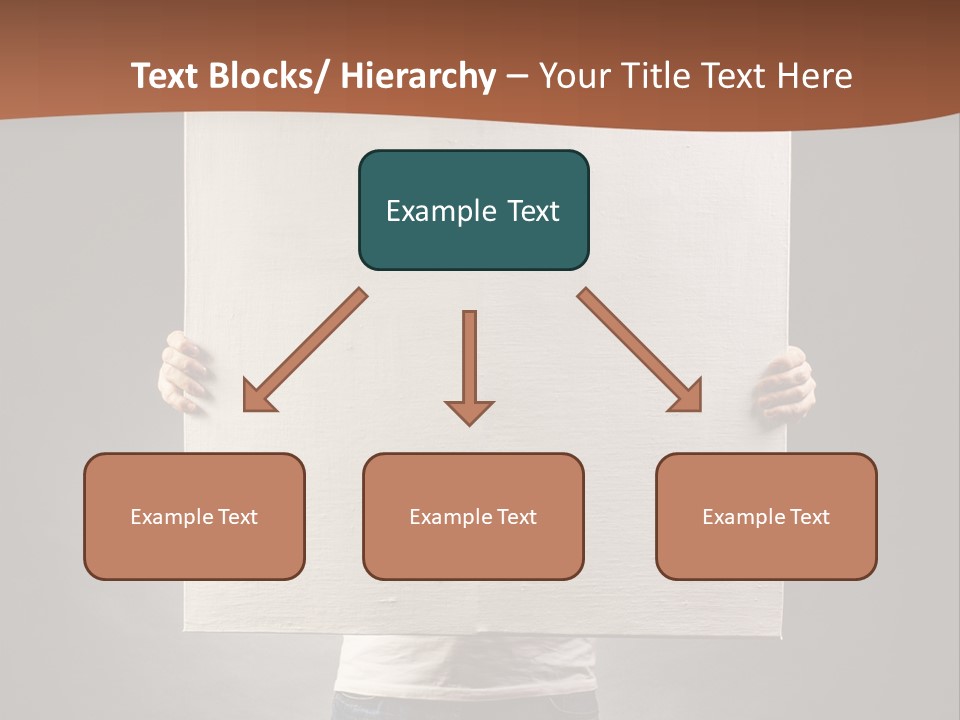 Text Blocks/ Hierarchy – Your Title Text Here

Example Text

Example Text

Example Text

Example Text